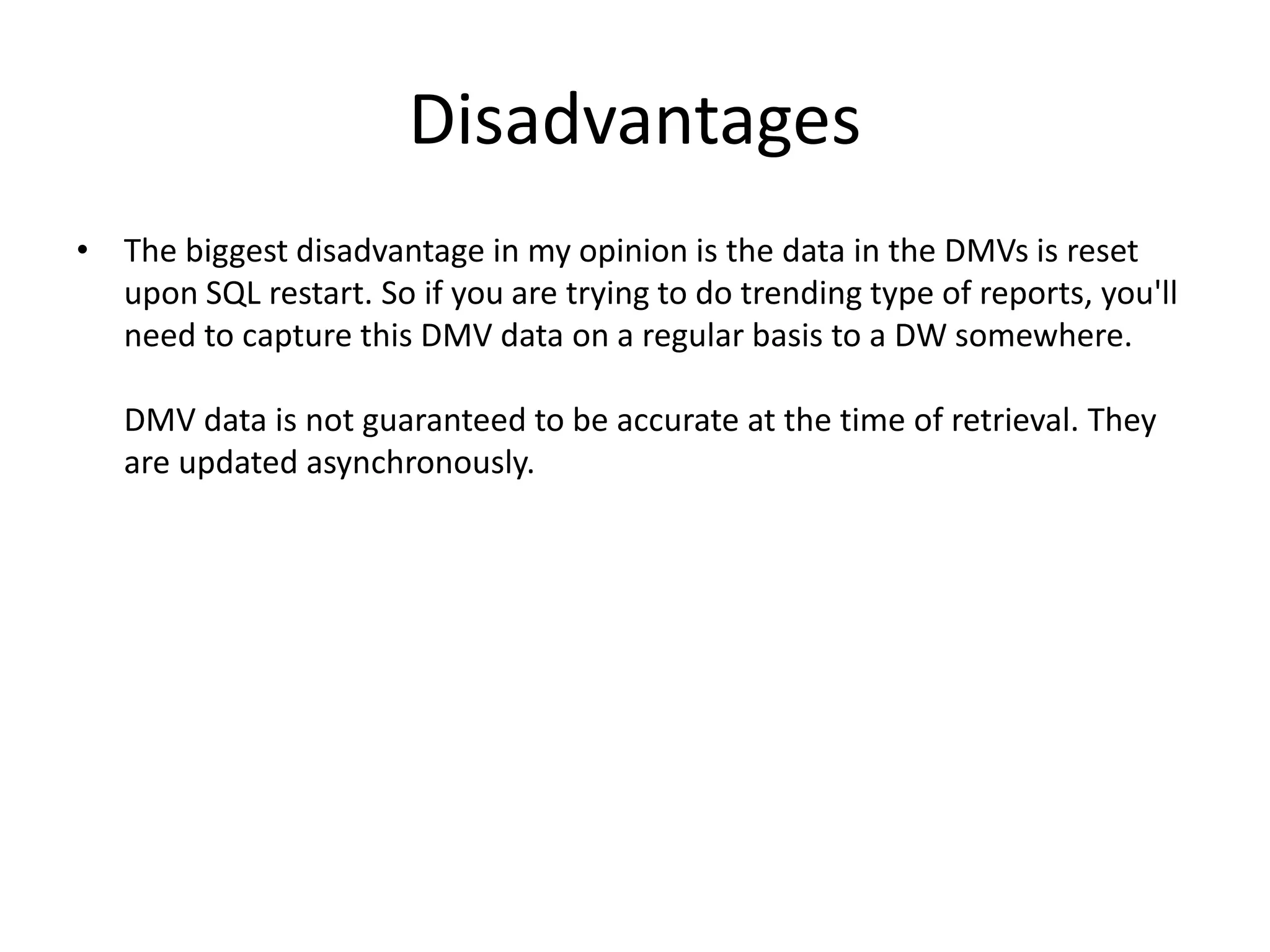 Disadvantages

• The biggest disadvantage in my opinion is the data in the DMVs is reset upon SQL restart. So if you are trying to do trending type of reports, you'll need to capture this DMV data on a regular basis to a DW somewhere.

DMV data is not guaranteed to be accurate at the time of retrieval. They are updated asynchronously.